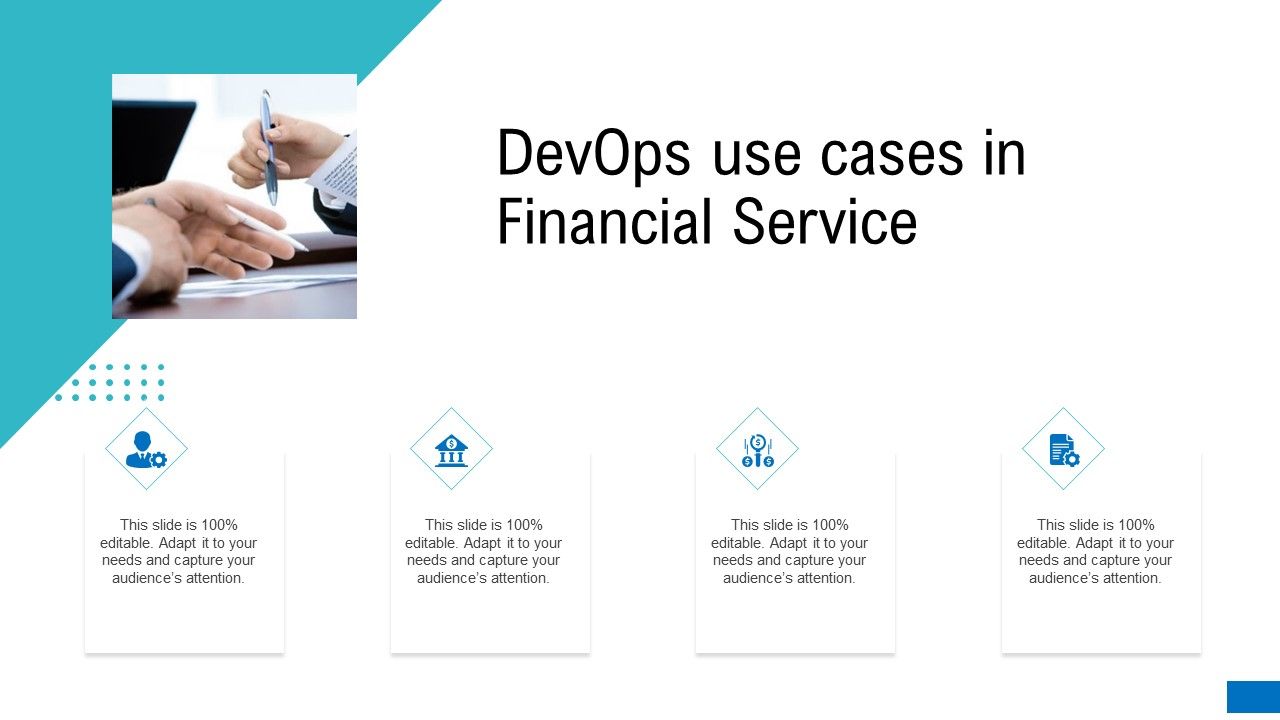 DevOps use cases in Financial Service

This slide is 100% editable. Adapt it to your needs and capture your audience's attention.

This slide is 100% editable. Adapt it to your needs and capture your audience's attention.

This slide is 100% editable. Adapt it to your needs and capture your audience's attention.

This slide is 100% editable. Adapt it to your needs and capture your audience's attention.